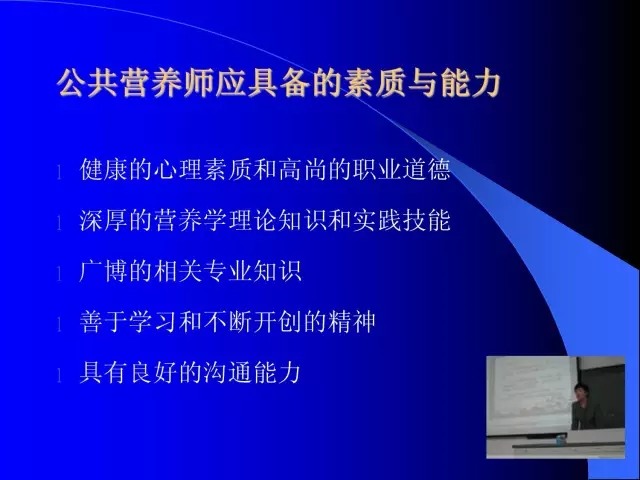 公共营养师应具备的素质与能力

l 健康的心理素质和高尚的职业道德

l 深厚的营养学理论知识和实践技能

l 广博的相关专业知识

l 善于学习和不断开创的精神

l 具有良好的沟通能力